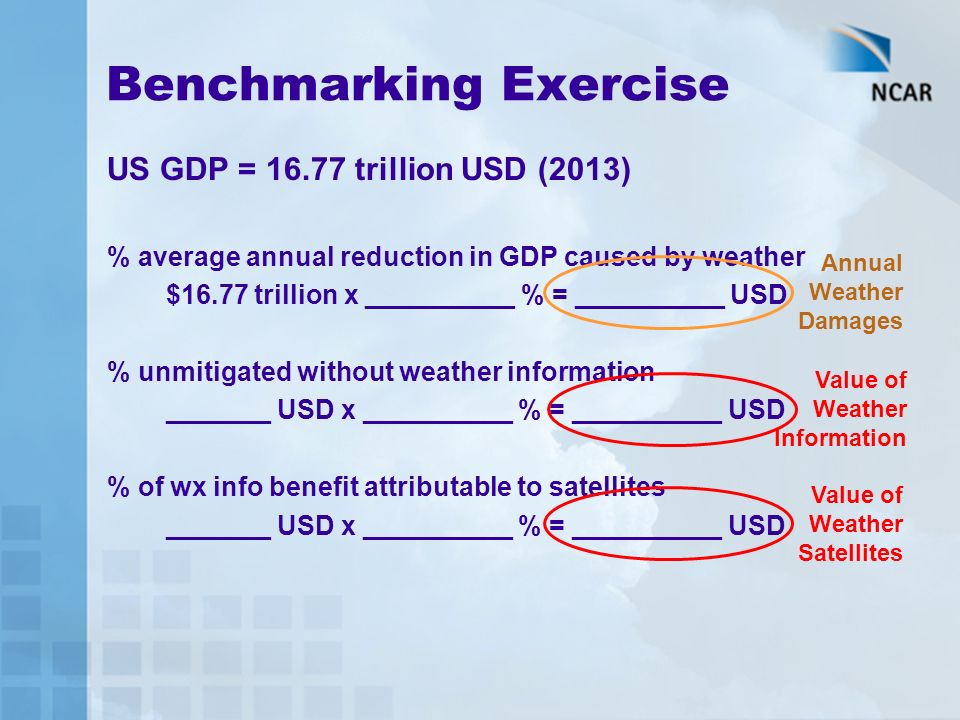 Benchmarking Exercise

NCAR

US GDP = 16.77 trillion USD (2013)

% average annual reduction in GDP caused by weather
$16.77 trillion x __________ % = __________ USD

Annual Weather Damages

% unmitigated without weather information
_______ USD x __________ % = __________ USD

Value of Weather Information

% of wx info benefit attributable to satellites
_______ USD x __________ % = __________ USD

Value of Weather Satellites